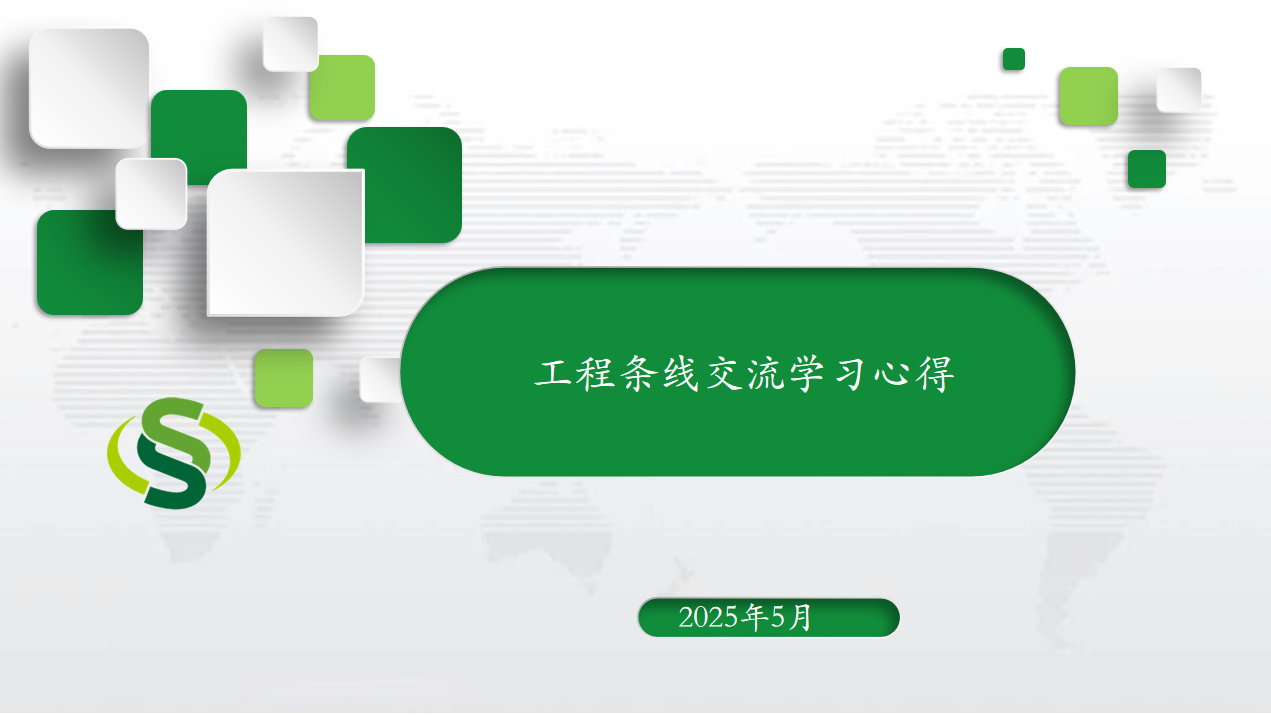 工程条线交流学习心得

2025年5月